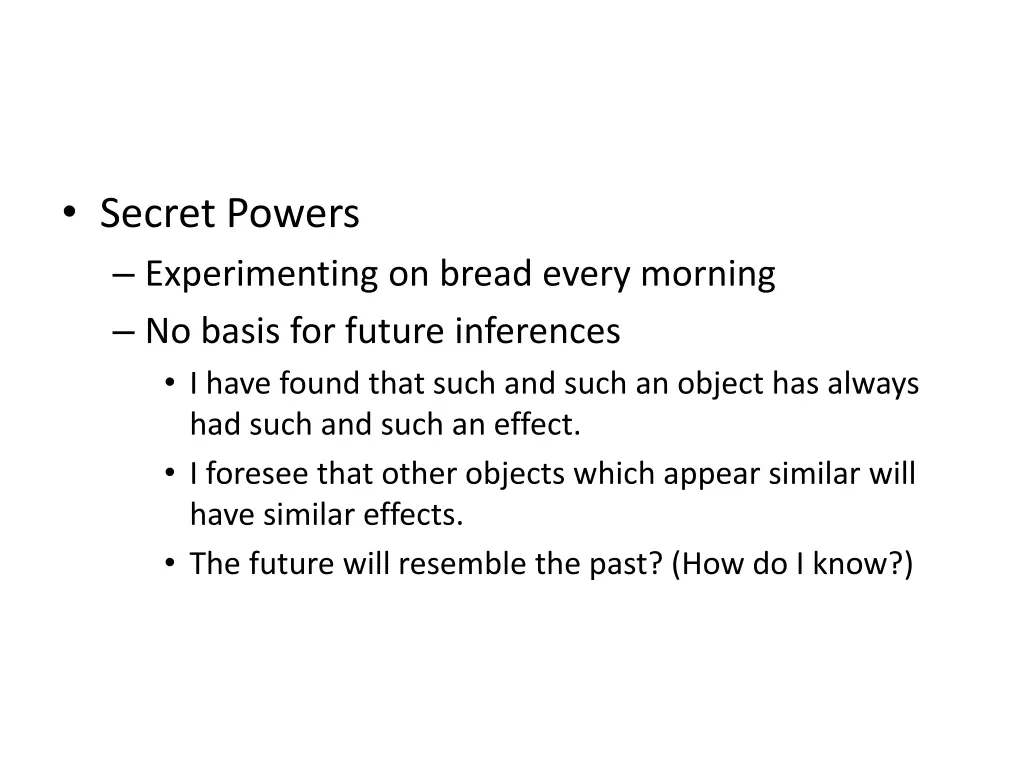 • Secret Powers
– Experimenting on bread every morning
– No basis for future inferences
• I have found that such and such an object has always had such and such an effect.
• I foresee that other objects which appear similar will have similar effects.
• The future will resemble the past? (How do I know?)